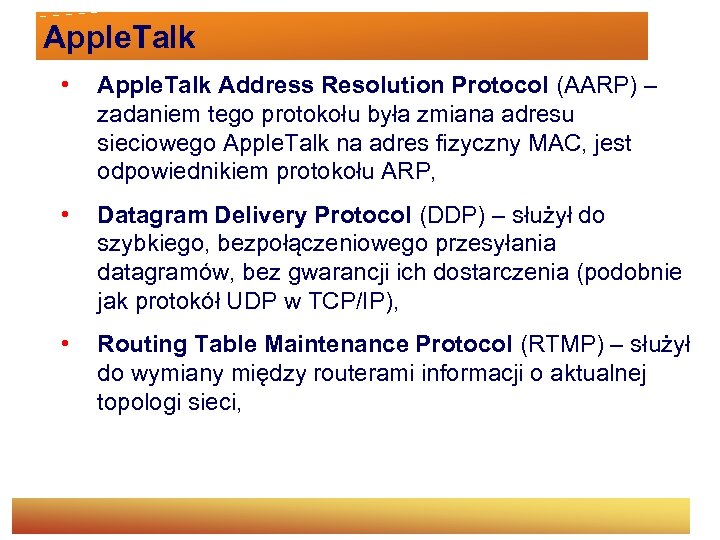 AppleTalk

• AppleTalk Address Resolution Protocol (AARP) – zadaniem tego protokołu była zmiana adresu sieciowego AppleTalk na adres fizyczny MAC, jest odpowiednikiem protokołu ARP,

• Datagram Delivery Protocol (DDP) – służył do szybkiego, bezpołączeniowego przesyłania datagramów, bez gwarancji ich dostarczenia (podobnie jak protokół UDP w TCP/IP),

• Routing Table Maintenance Protocol (RTMP) – służył do wymiany między routerami informacji o aktualnej topologi sieci,